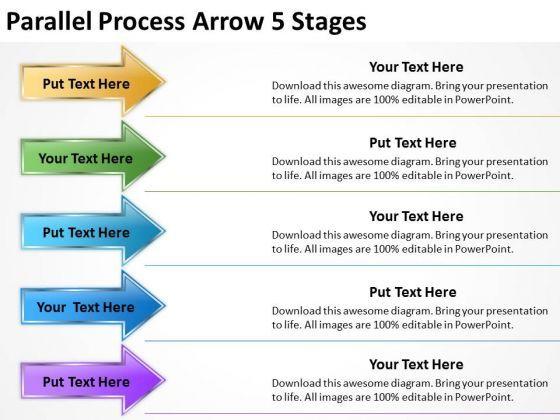 Parallel Process Arrow 5 Stages

Put Text Here

Your Text Here

Download this awesome diagram. Bring your presentation to life. All images are 100% editable in PowerPoint.

Your Text Here

Put Text Here

Download this awesome diagram. Bring your presentation to life. All images are 100% editable in PowerPoint.

Put Text Here

Your Text Here

Download this awesome diagram. Bring your presentation to life. All images are 100% editable in PowerPoint.

Your Text Here

Put Text Here

Download this awesome diagram. Bring your presentation to life. All images are 100% editable in PowerPoint.

Put Text Here

Your Text Here

Download this awesome diagram. Bring your presentation to life. All images are 100% editable in PowerPoint.